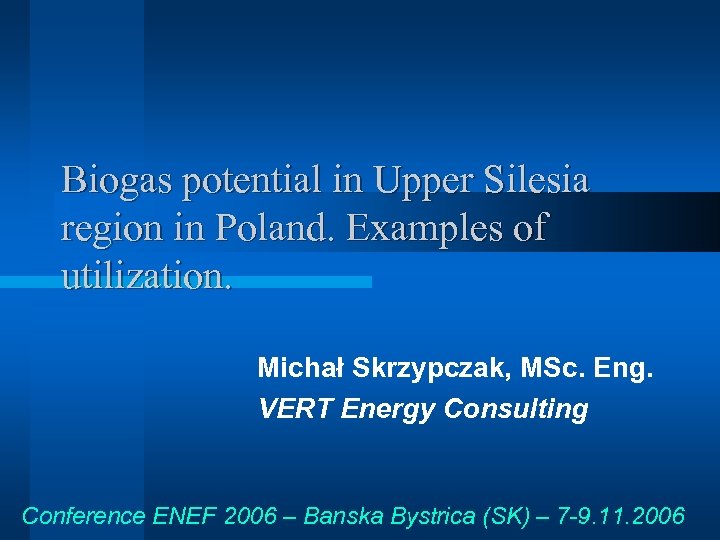 Biogas potential in Upper Silesia region in Poland. Examples of utilization.

Michał Skrzypczak, MSc. Eng.
VERT Energy Consulting

Conference ENEF 2006 – Banska Bystrica (SK) – 7-9.11.2006